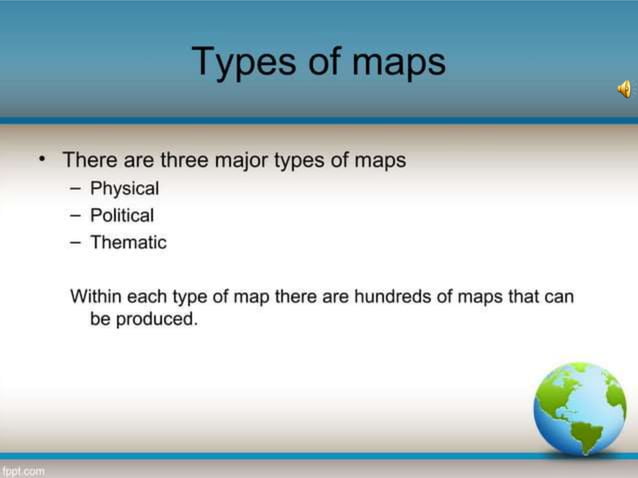 Types of maps

• There are three major types of maps
– Physical
– Political
– Thematic

Within each type of map there are hundreds of maps that can be produced.

fppt.com